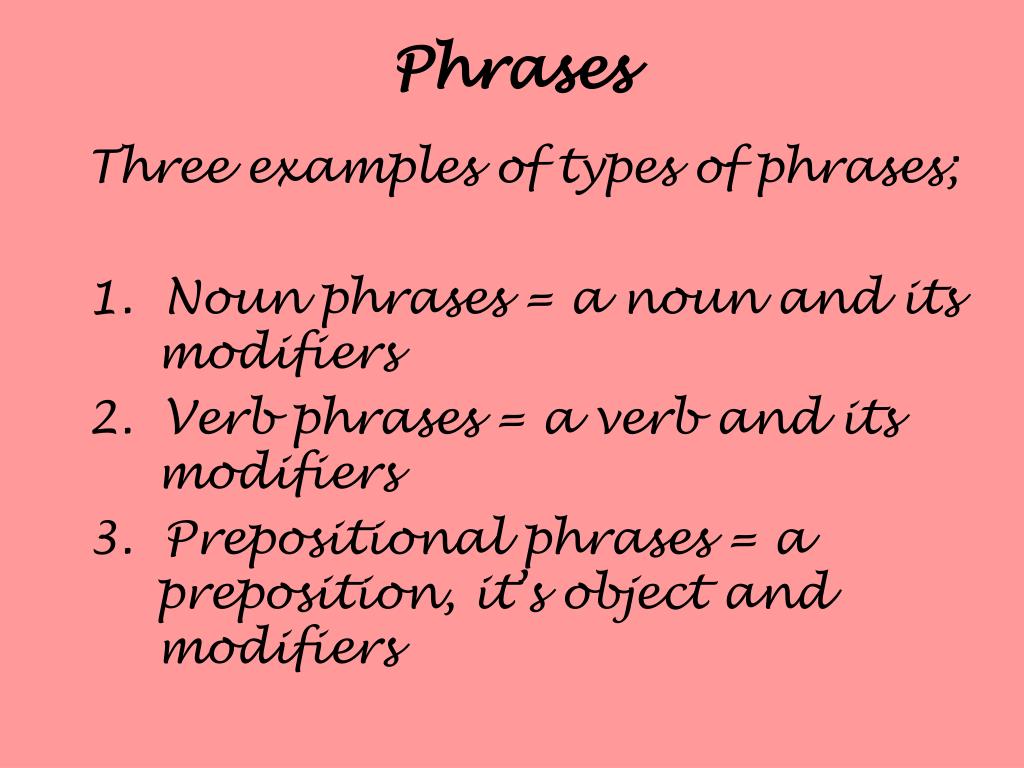 Phrases

Three examples of types of phrases;

1. Noun phrases = a noun and its modifiers
2. Verb phrases = a verb and its modifiers
3. Prepositional phrases = a preposition, it's object and modifiers